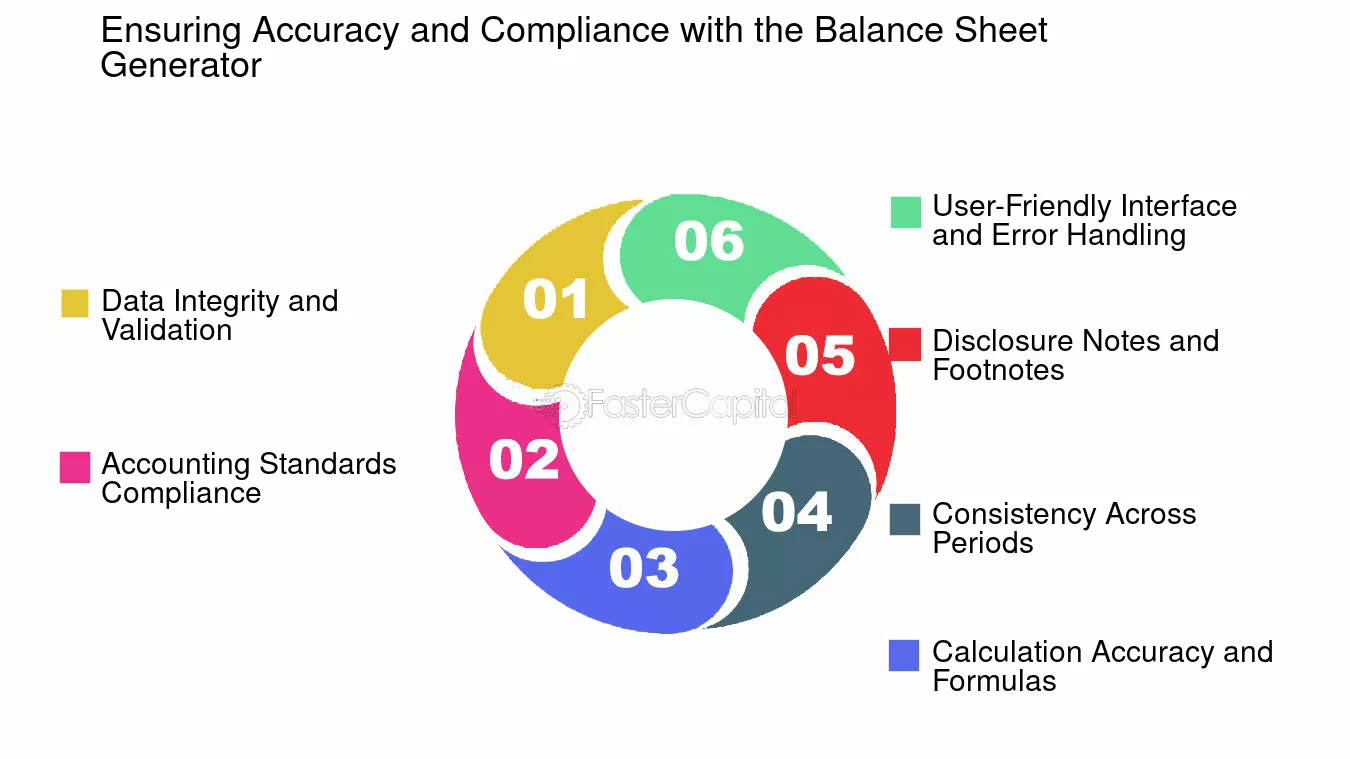 Ensuring Accuracy and Compliance with the Balance Sheet Generator

Data Integrity and Validation

Accounting Standards Compliance

01

02

03

04

05

06

FasterCapital

User-Friendly Interface and Error Handling

Disclosure Notes and Footnotes

Consistency Across Periods

Calculation Accuracy and Formulas